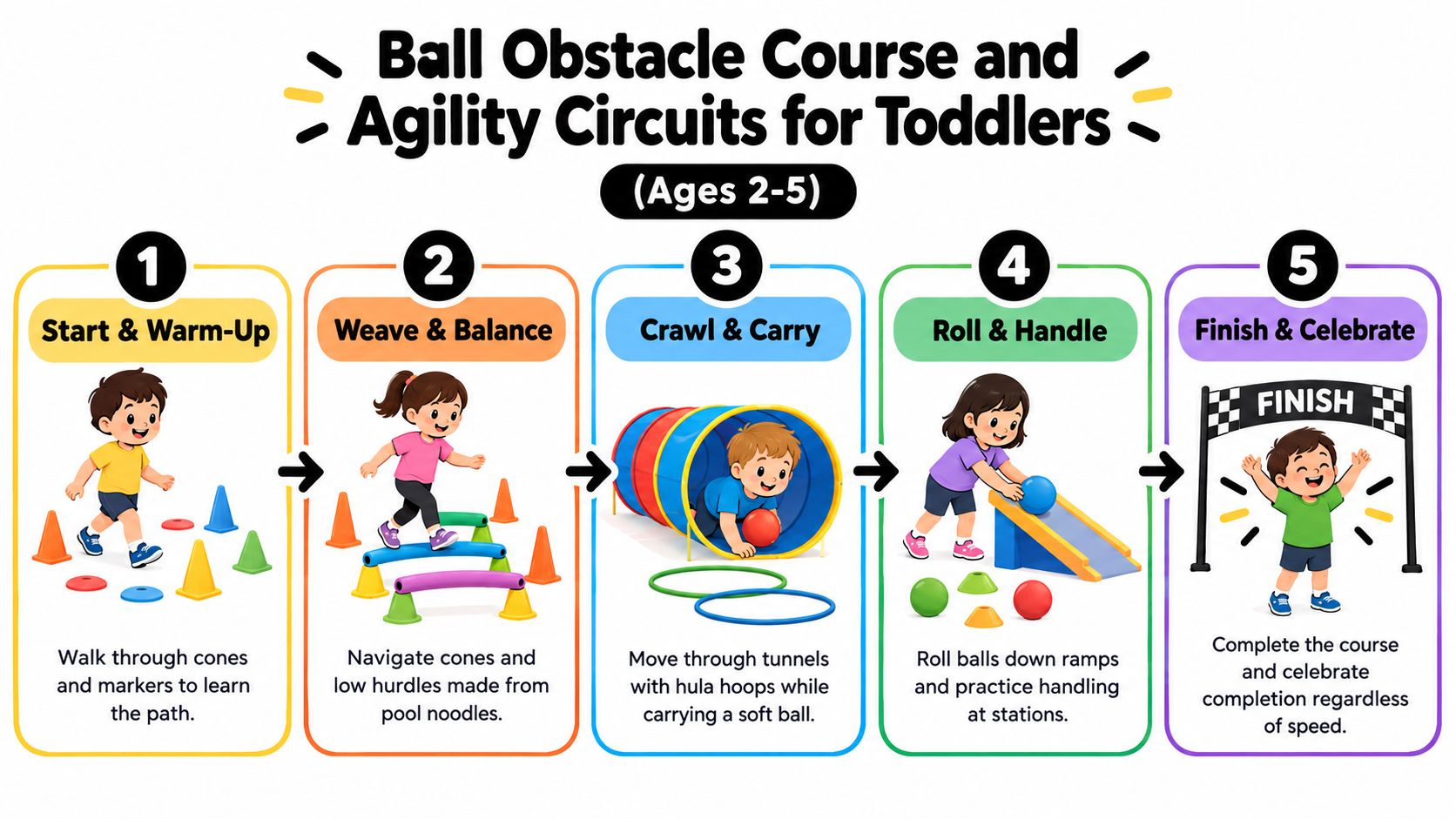 Ball Obstacle Course and Agility Circuits for Toddlers

(Ages 2-5)

1
Start & Warm-Up
Walk through cones and markers to learn the path.

2
Weave & Balance
Navigate cones and low hurdles made from pool noodles.

3
Crawl & Carry
Move through tunnels with hula hoops while carrying a soft ball.

4
Roll & Handle
Roll balls down ramps and practice handling at stations.

5
Finish & Celebrate
FINISH
Complete the course and celebrate completion regardless of speed.